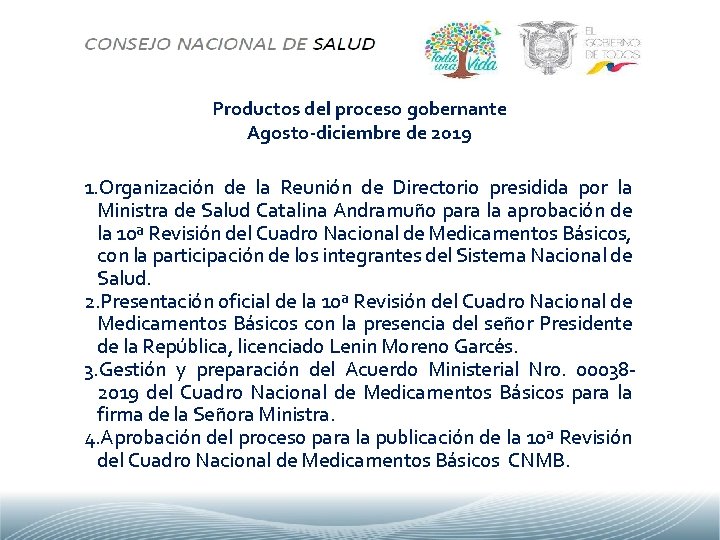 CONSEJO NACIONAL DE SALUD

Toda una Vida

EL GOBIERNO DE TODOS

Productos del proceso gobernante
Agosto-diciembre de 2019

1.Organización de la Reunión de Directorio presidida por la Ministra de Salud Catalina Andramuño para la aprobación de la 10ª Revisión del Cuadro Nacional de Medicamentos Básicos, con la participación de los integrantes del Sistema Nacional de Salud.
2.Presentación oficial de la 10ª Revisión del Cuadro Nacional de Medicamentos Básicos con la presencia del señor Presidente de la República, licenciado Lenin Moreno Garcés.
3.Gestión y preparación del Acuerdo Ministerial Nro. 00038-2019 del Cuadro Nacional de Medicamentos Básicos para la firma de la Señora Ministra.
4.Aprobación del proceso para la publicación de la 10ª Revisión del Cuadro Nacional de Medicamentos Básicos CNMB.